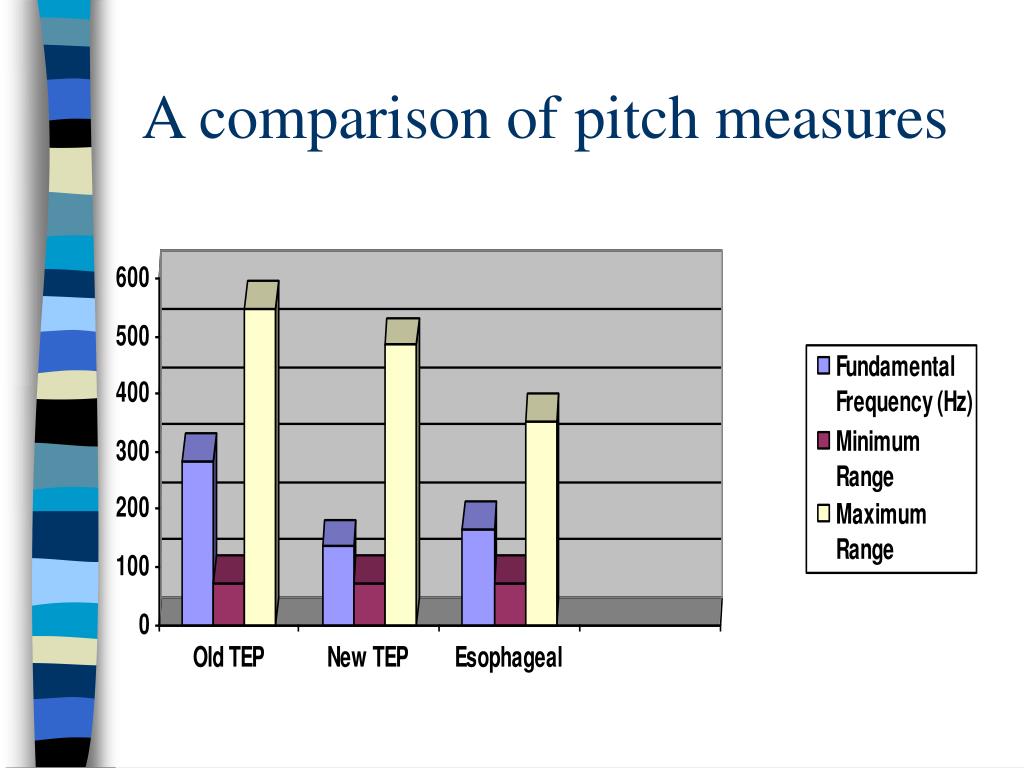 A comparison of pitch measures

600
500
400
300
200
100
0

Old TEP
New TEP
Esophageal

Fundamental Frequency (Hz)
Minimum Range
Maximum Range